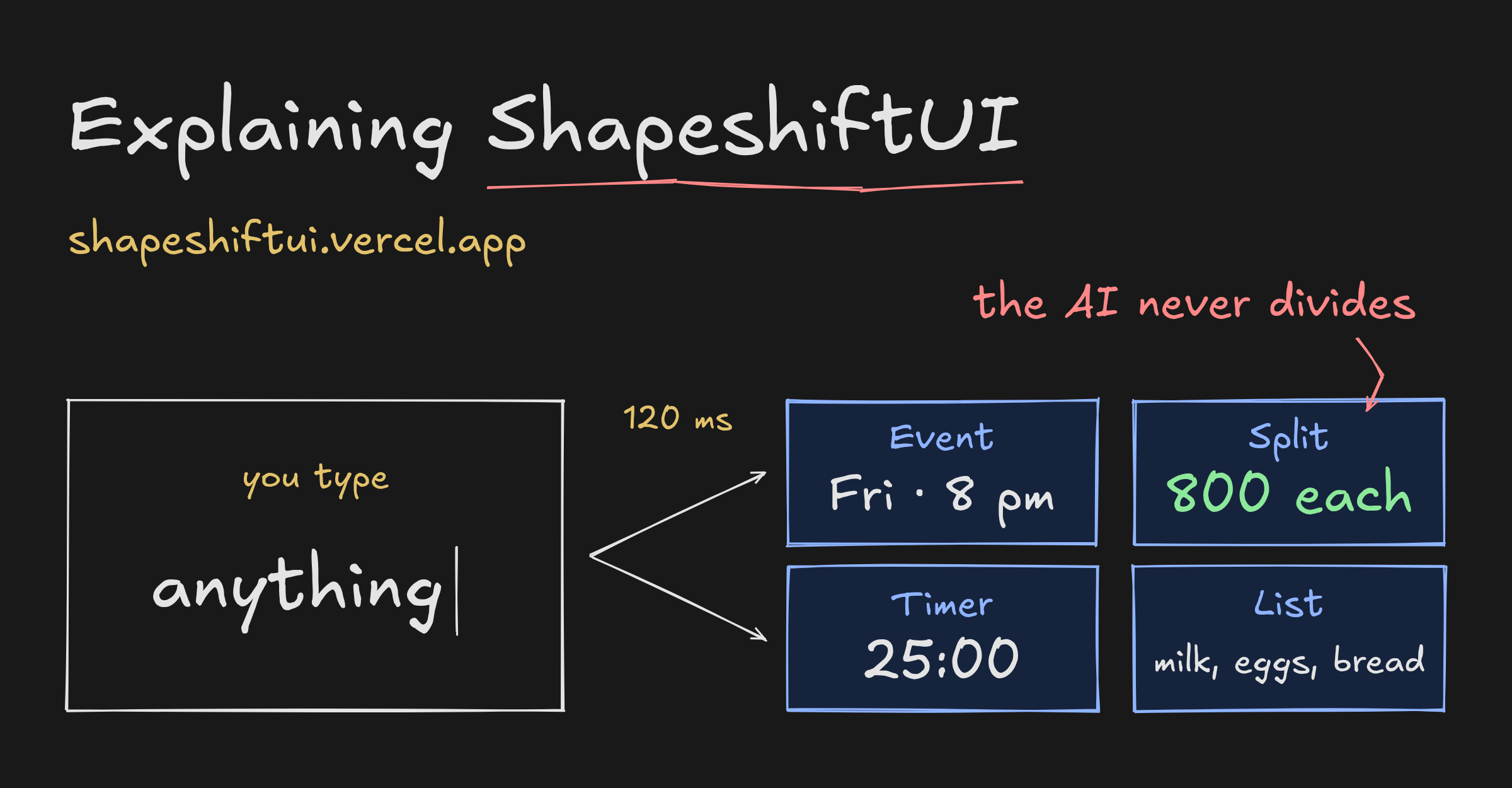 Explaining ShapeshiftUI

shapeshiftui.vercel.app

the AI never divides

you type

anything

120 ms

Event

Fri · 8 pm

Split

800 each

Timer

25:00

List

milk, eggs, bread